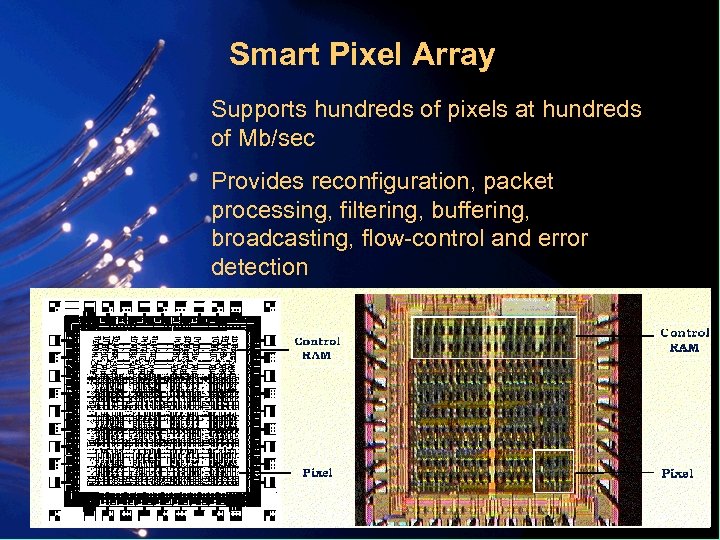 Smart Pixel Array

Supports hundreds of pixels at hundreds of Mb/sec

Provides reconfiguration, packet processing, filtering, buffering, broadcasting, flow-control and error detection

Control RAM

Pixel

Control RAM

Pixel